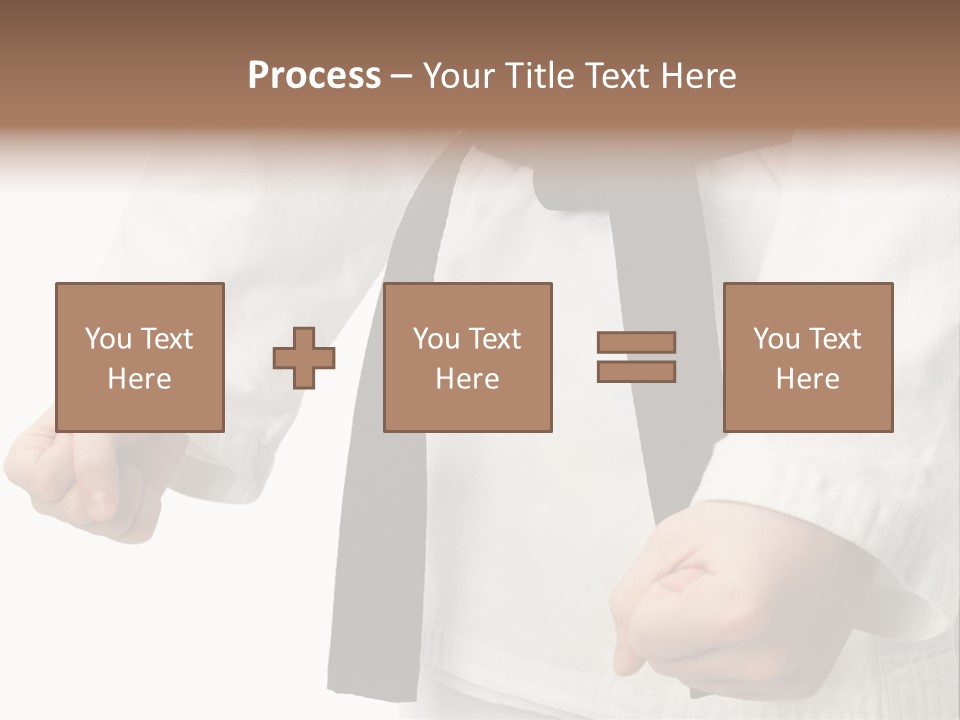 Process – Your Title Text Here

You Text Here

You Text Here

You Text Here